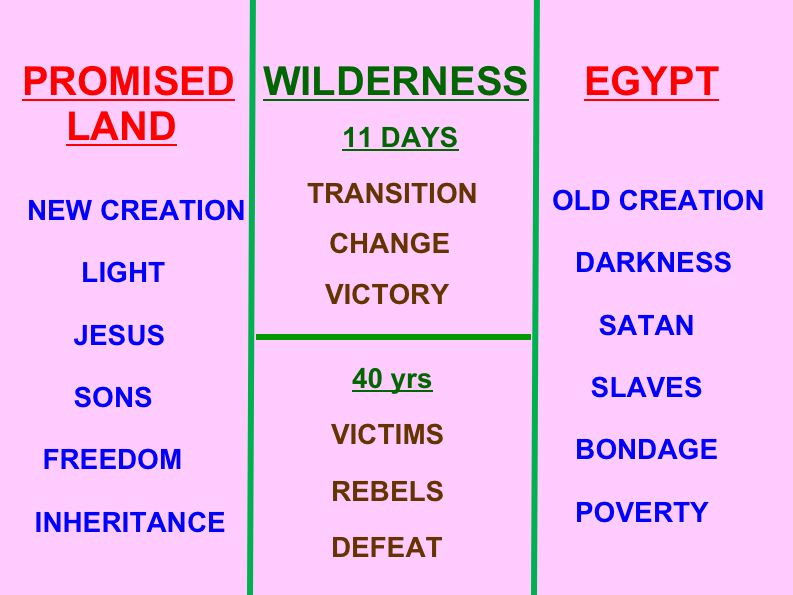 PROMISED LAND

NEW CREATION

LIGHT

JESUS

SONS

FREEDOM

INHERITANCE

WILDERNESS

11 DAYS

TRANSITION

CHANGE

VICTORY

40 yrs

VICTIMS

REBELS

DEFEAT

EGYPT

OLD CREATION

DARKNESS

SATAN

SLAVES

BONDAGE

POVERTY